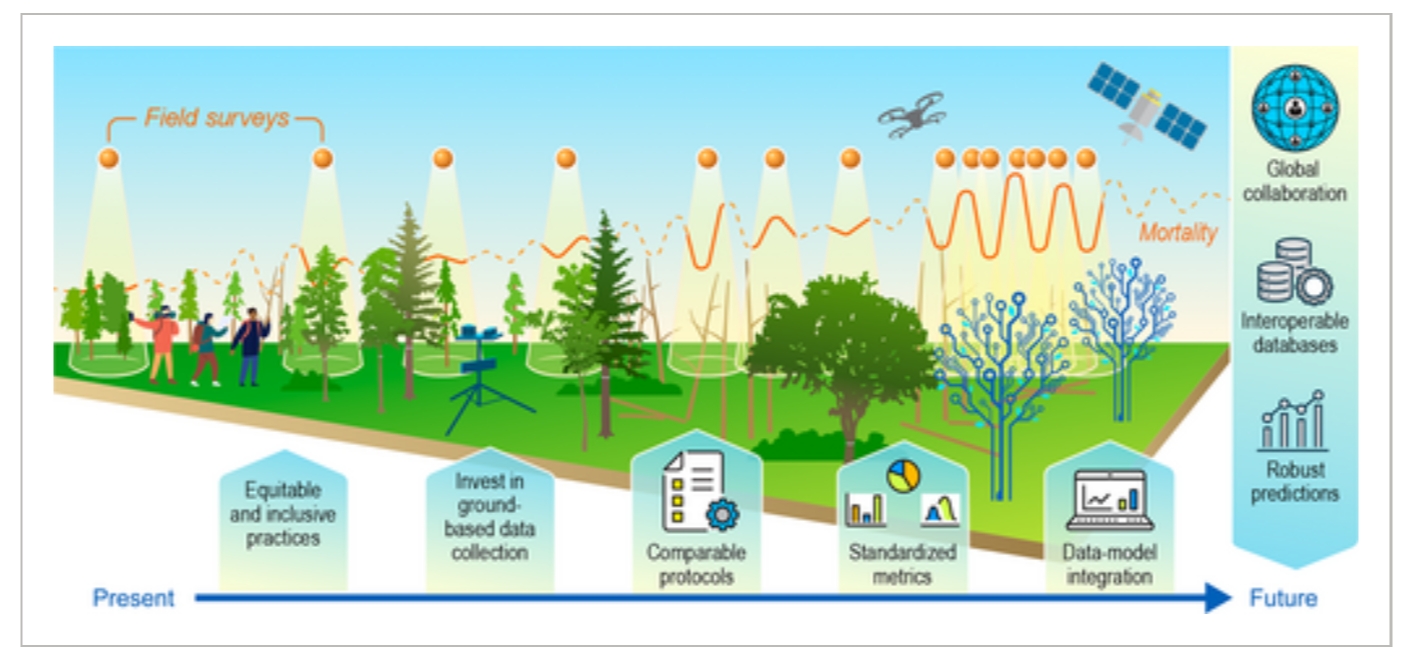 Field surveys

Mortality

Global collaboration

Interoperable databases

Robust predictions

Equitable and inclusive practices

Invest in ground-based data collection

Comparable protocols

Standardized metrics

Data-model integration

Present

Future